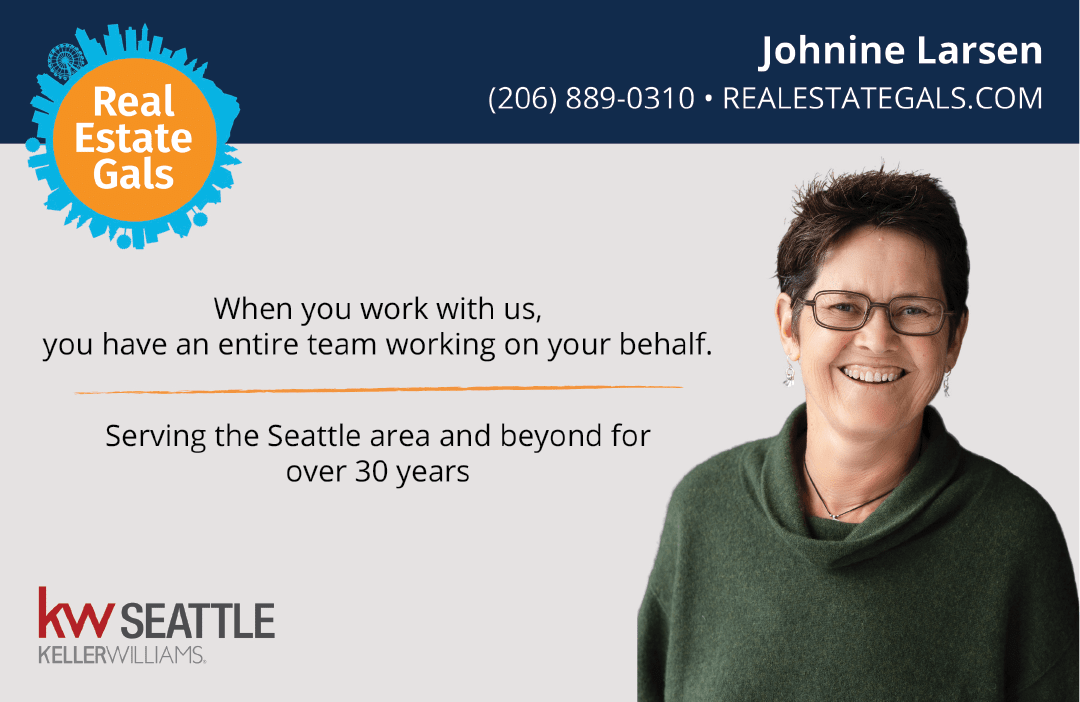 Real Estate Gals

Johnine Larsen
(206) 889-0310 • REALESTATEGALS.COM

When you work with us, you have an entire team working on your behalf.

Serving the Seattle area and beyond for over 30 years

kw SEATTLE
KELLERWILLIAMS.